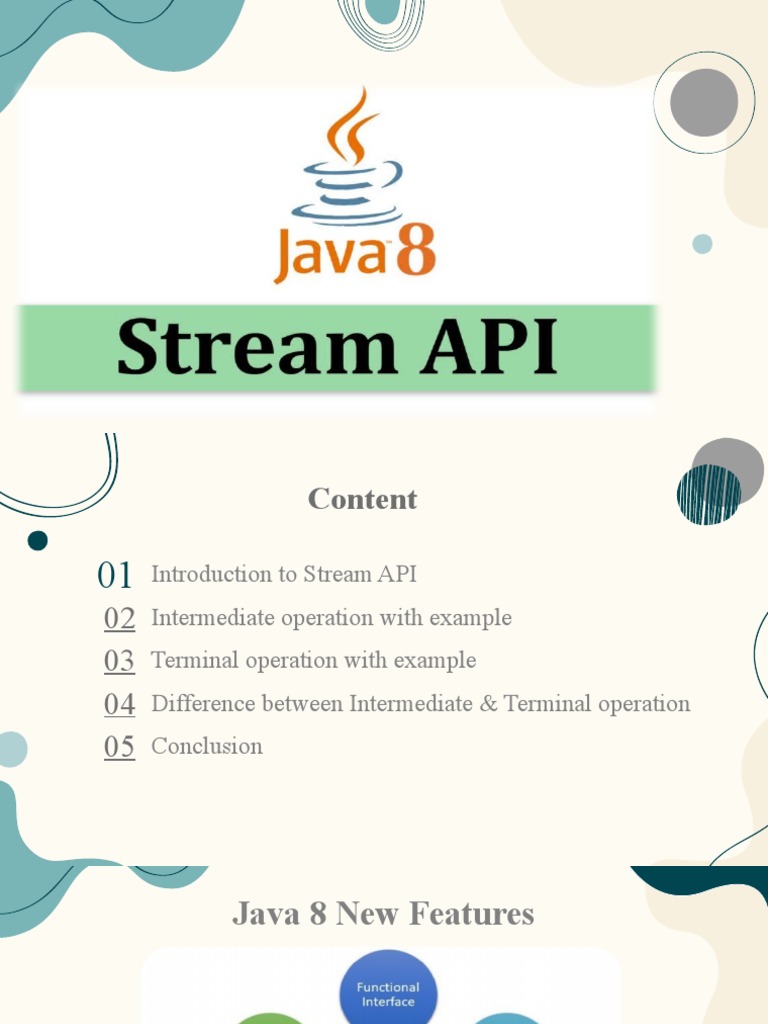 Java 8

Stream API

Content

01 Introduction to Stream API
02 Intermediate operation with example
03 Terminal operation with example
04 Difference between Intermediate & Terminal operation
05 Conclusion

Java 8 New Features

Functional Interface